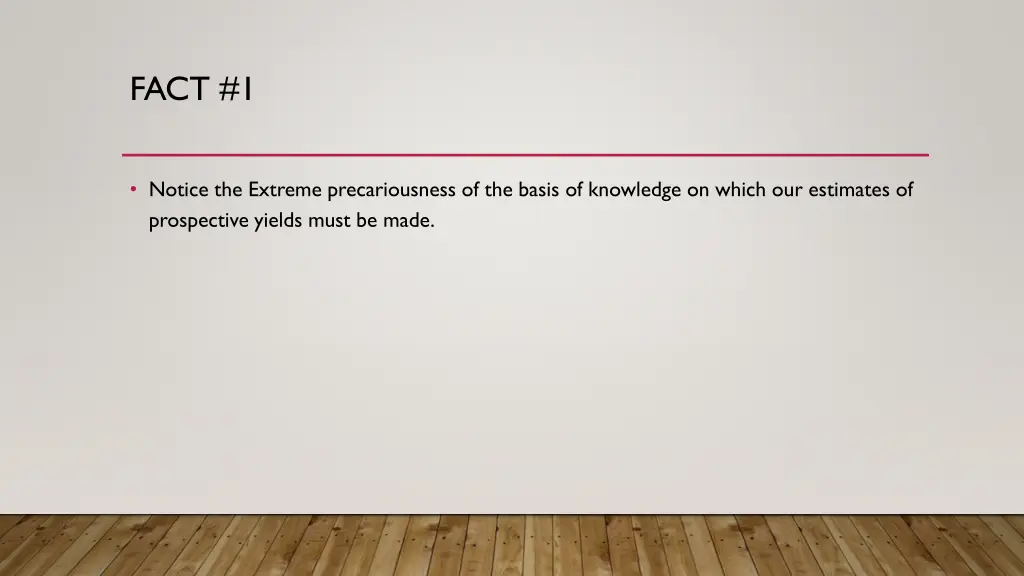 FACT #1

• Notice the Extreme precariousness of the basis of knowledge on which our estimates of prospective yields must be made.